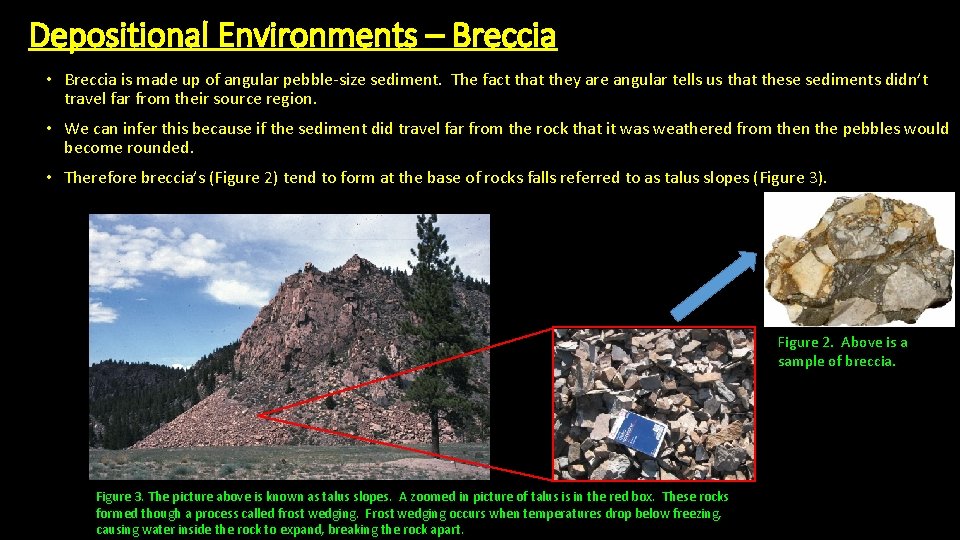 Depositional Environments – Breccia

• Breccia is made up of angular pebble-size sediment. The fact that they are angular tells us that these sediments didn't travel far from their source region.

• We can infer this because if the sediment did travel far from the rock that it was weathered from then the pebbles would become rounded.

• Therefore breccia's (Figure 2) tend to form at the base of rocks falls referred to as talus slopes (Figure 3).

Figure 2. Above is a sample of breccia.

Figure 3. The picture above is known as talus slopes. A zoomed in picture of talus is in the red box. These rocks formed though a process called frost wedging. Frost wedging occurs when temperatures drop below freezing, causing water inside the rock to expand, breaking the rock apart.